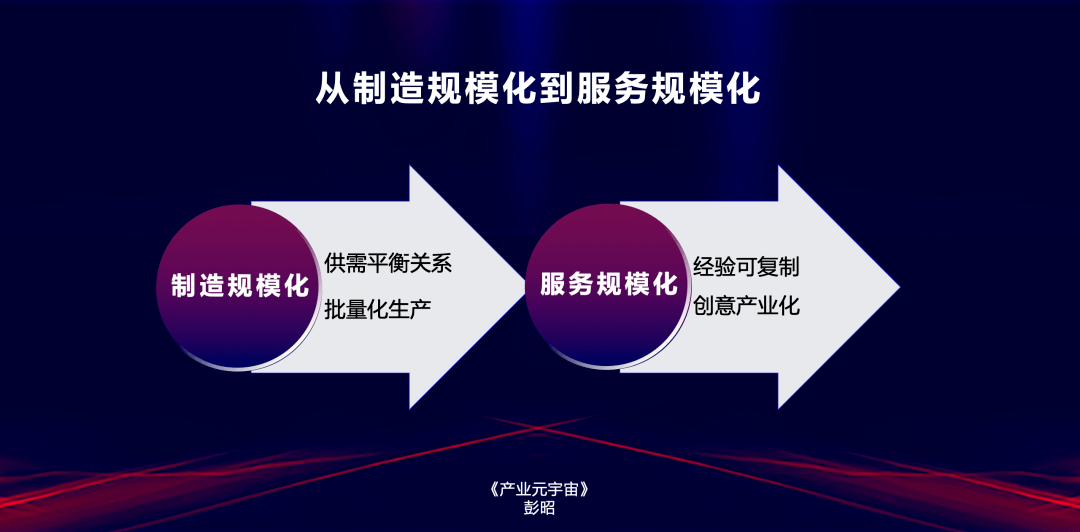 从制造规模化到服务规模化

制造规模化

供需平衡关系
批量化生产

服务规模化

经验可复制
创意产业化

《产业元宇宙》
彭昭